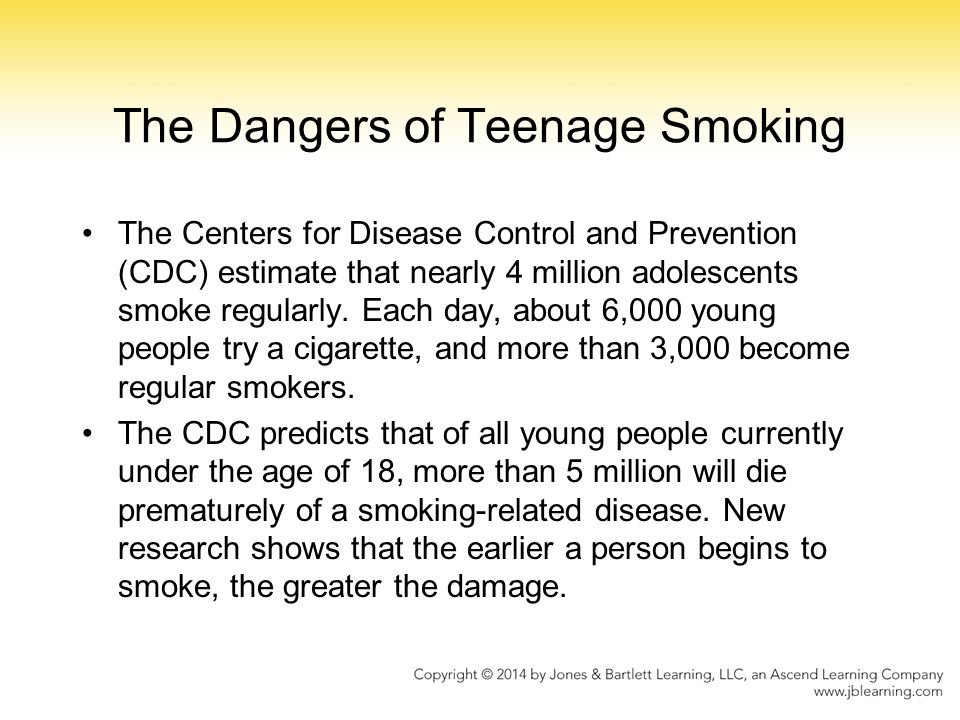 The Dangers of Teenage Smoking

• The Centers for Disease Control and Prevention (CDC) estimate that nearly 4 million adolescents smoke regularly. Each day, about 6,000 young people try a cigarette, and more than 3,000 become regular smokers.

• The CDC predicts that of all young people currently under the age of 18, more than 5 million will die prematurely of a smoking-related disease. New research shows that the earlier a person begins to smoke, the greater the damage.

Copyright © 2014 by Jones & Bartlett Learning, LLC, an Ascend Learning Company
www.jblearning.com